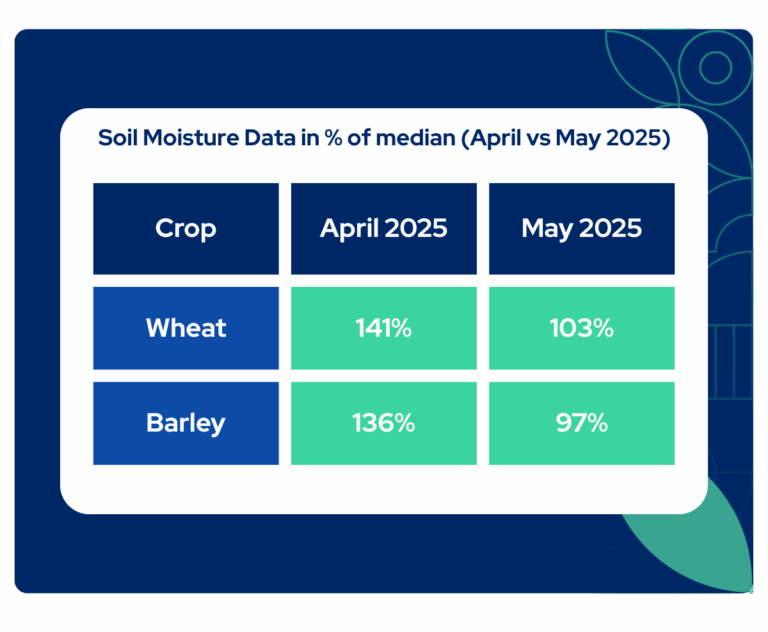 Soil Moisture Data in % of median (April vs May 2025)

| Crop | April 2025 | May 2025 |
|---|---|---|
| Wheat | 141% | 103% |
| Barley | 136% | 97% |